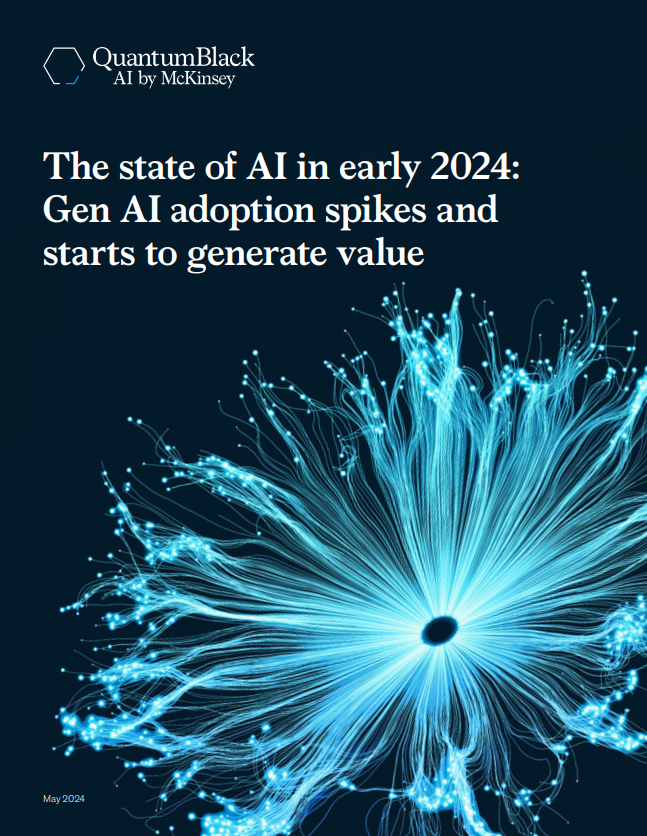 QuantumBlack
AI by McKinsey

The state of AI in early 2024: Gen AI adoption spikes and starts to generate value

May 2024